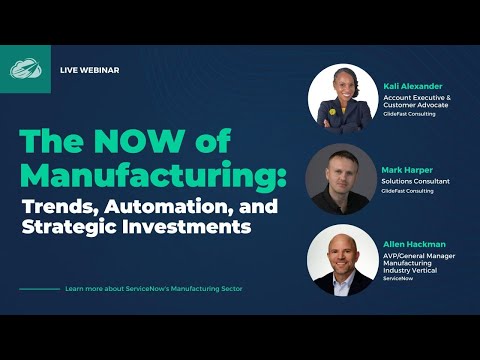 LIVE WEBINAR

The NOW of Manufacturing: Trends, Automation, and Strategic Investments

Learn more about ServiceNow's Manufacturing Sector

Kali Alexander
Account Executive & Customer Advocate
GlideFast Consulting

Mark Harper
Solutions Consultant
GlideFast Consulting

Allen Hackman
AVP/General Manager Manufacturing Industry Vertical
ServiceNow